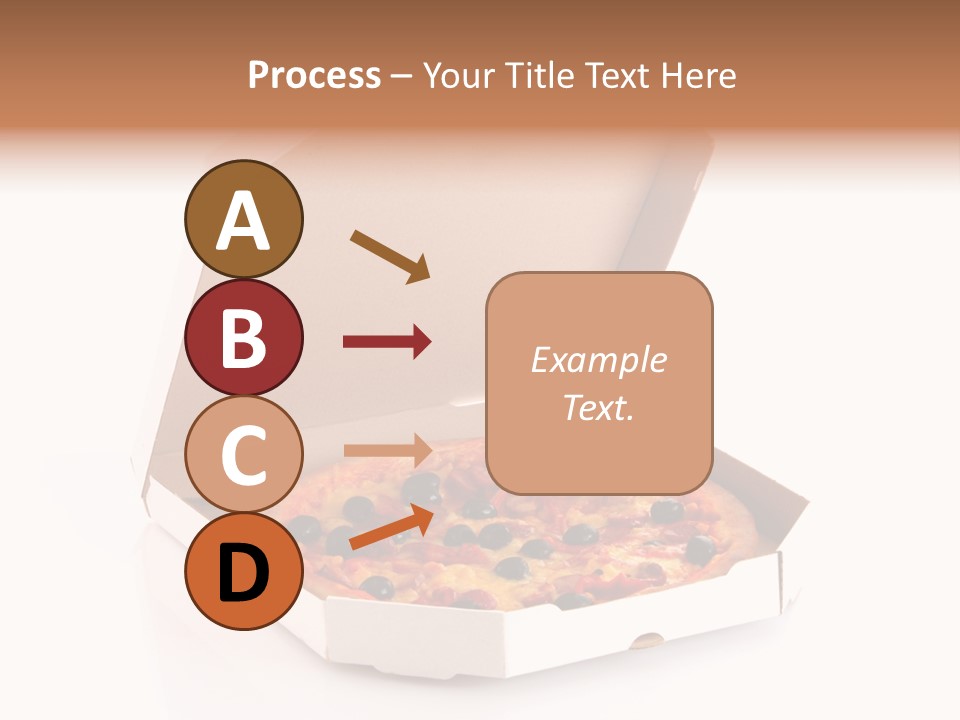 Process – Your Title Text Here

A

B

C

D

Example Text.